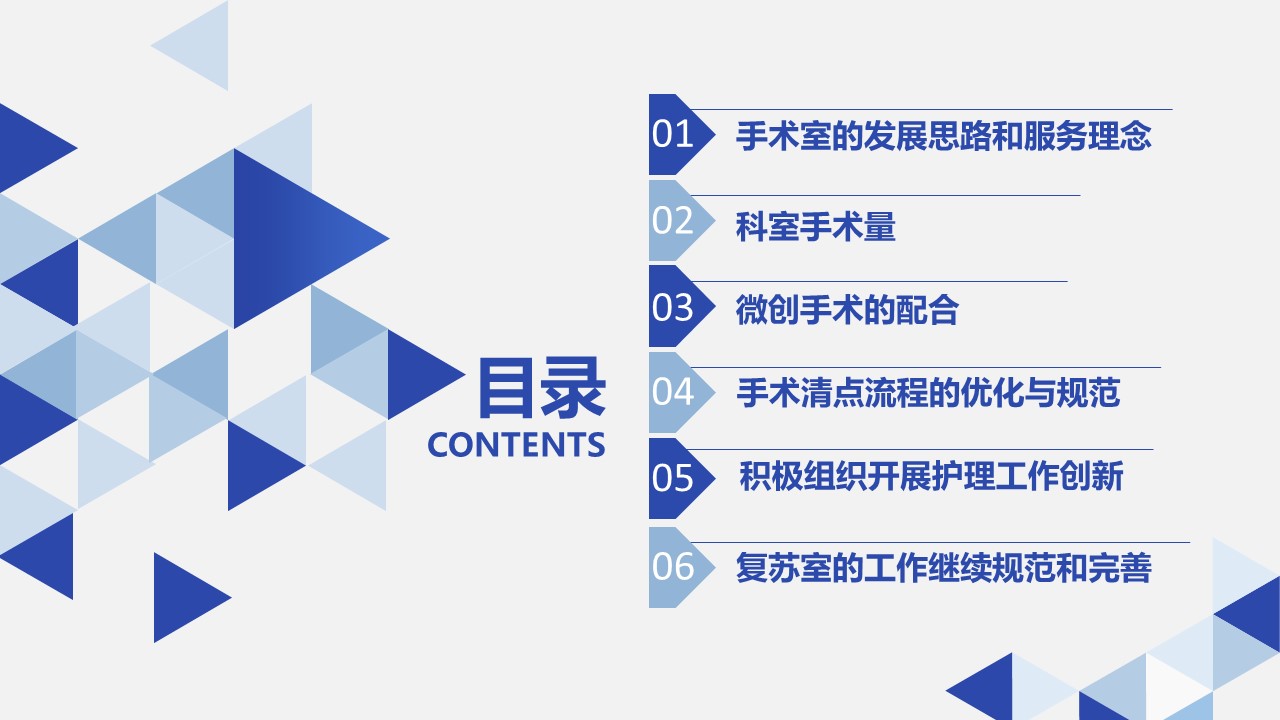 目录
CONTENTS

01 手术室的发展思路和服务理念

02 科室手术量

03 微创手术的配合

04 手术清点流程的优化与规范

05 积极组织开展护理工作创新

06 复苏室的工作继续规范和完善